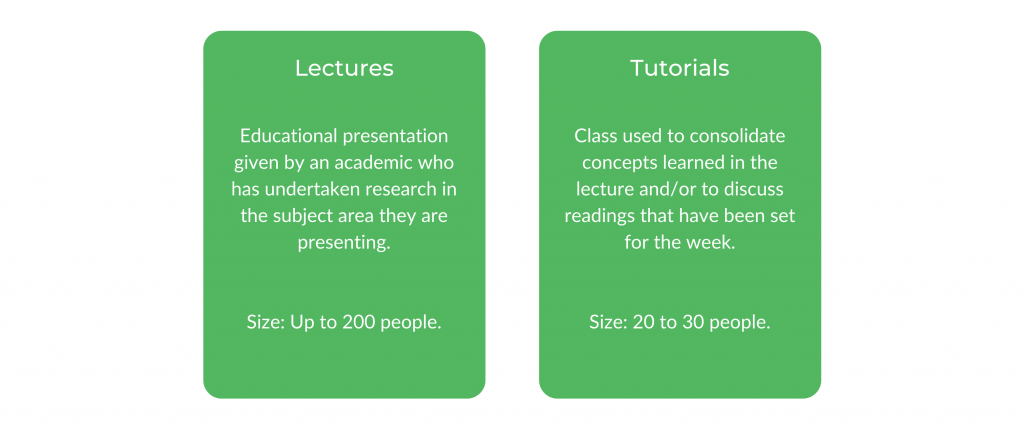 Lectures

Educational presentation given by an academic who has undertaken research in the subject area they are presenting.

Size: Up to 200 people.

Tutorials

Class used to consolidate concepts learned in the lecture and/or to discuss readings that have been set for the week.

Size: 20 to 30 people.